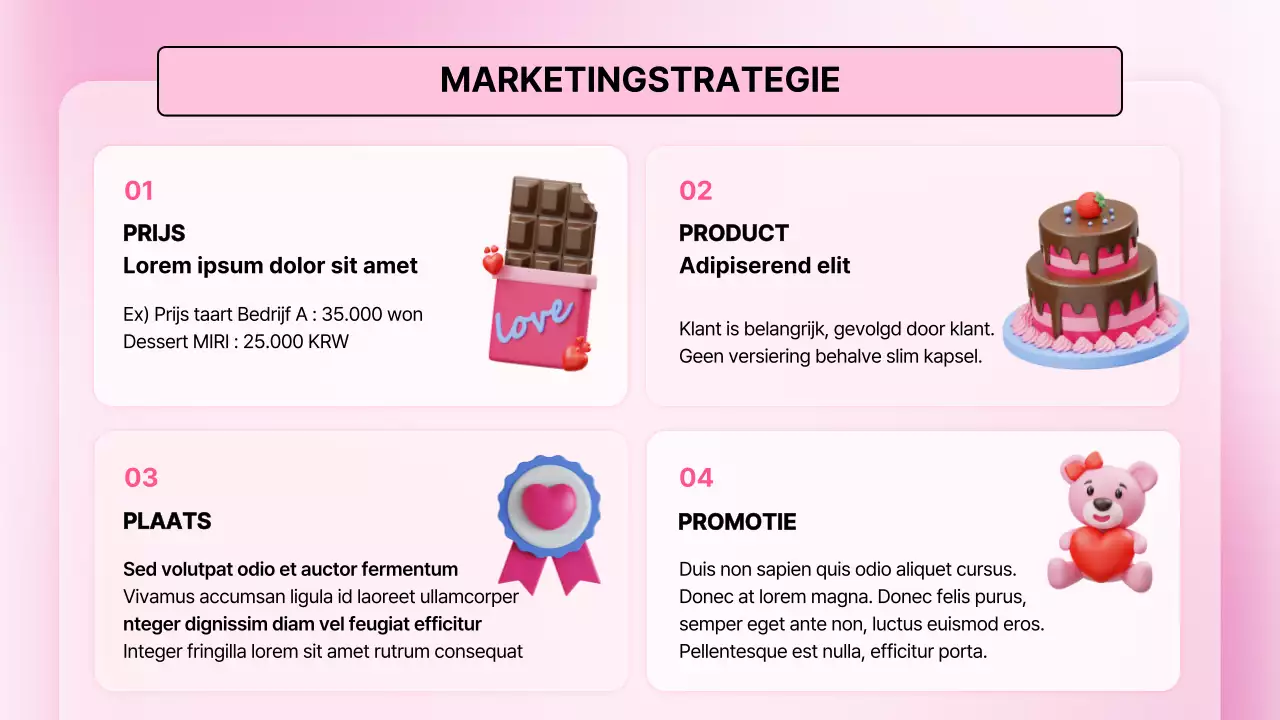 MARKETINGSTRATEGIE

01

PRIJS
Lorem ipsum dolor sit amet

Ex) Prijs taart Bedrijf A : 35.000 won
Dessert MIRI : 25.000 KRW

love

02

PRODUCT
Adipiserend elit

Klant is belangrijk, gevolgd door klant. Geen versiering behalve slim kapsel.

03

PLAATS

Sed volutpat odio et auctor fermentum
Vivamus accumsan ligula id laoreet ullamcorper
nteger dignissim diam vel feugiat efficitur
Integer fringilla lorem sit amet rutrum consequat

04

PROMOTIE

Duis non sapien quis odio aliquet cursus. Donec at lorem magna. Donec felis purus, semper eget ante non, luctus euismod eros. Pellentesque est nulla, efficitur porta.